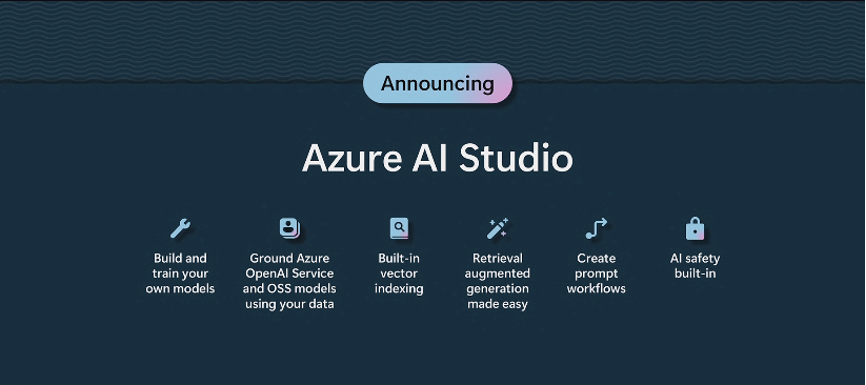 Announcing

Azure AI Studio

Build and train your own models

Ground Azure OpenAI Service and OSS models using your data

Built-in vector indexing

Retrieval augmented generation made easy

Create prompt workflows

AI safety built-in